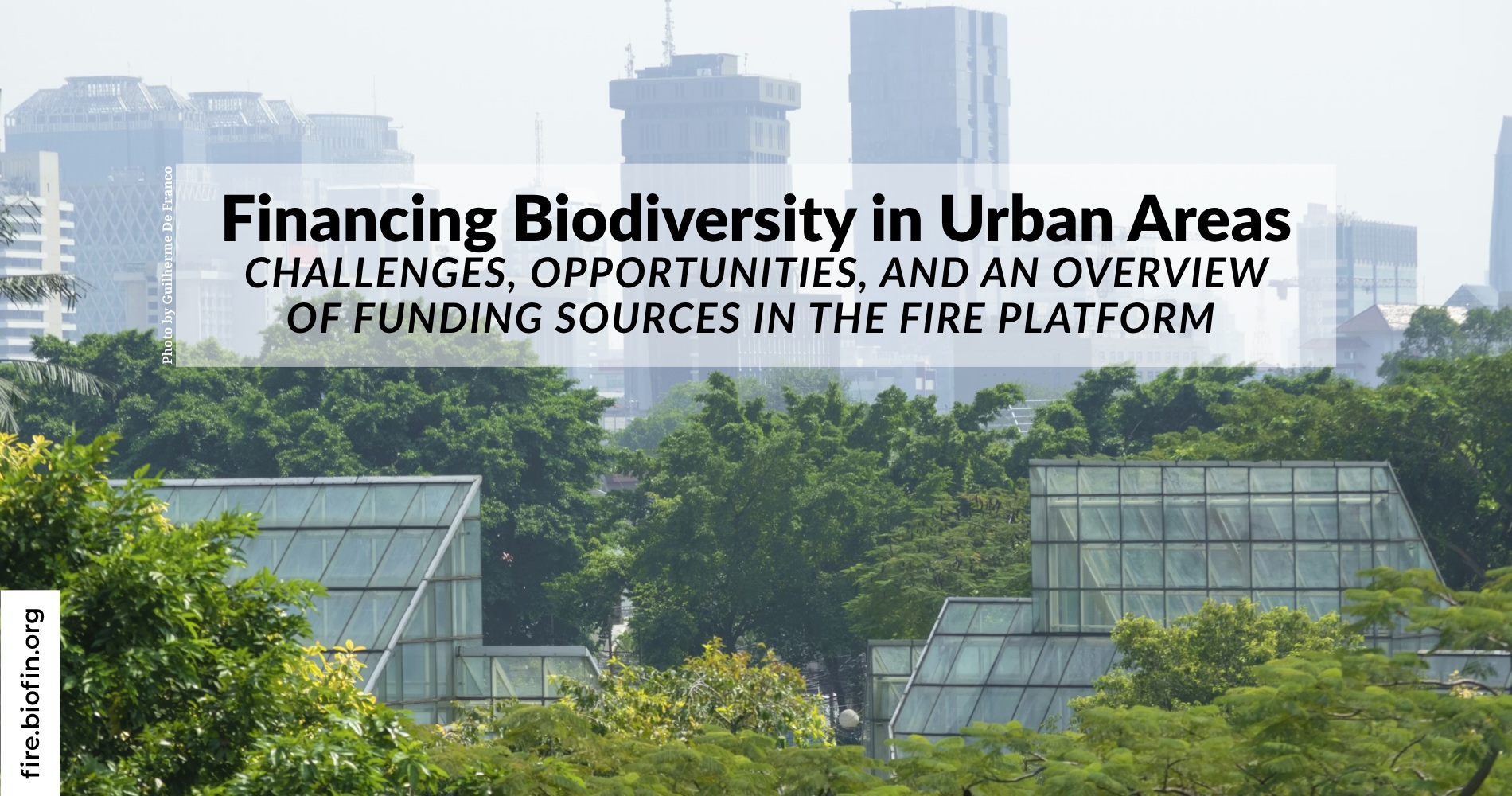 Photo by Guilherme De Franco

Financing Biodiversity in Urban Areas

CHALLENGES, OPPORTUNITIES, AND AN OVERVIEW OF FUNDING SOURCES IN THE FIRE PLATFORM

fire.biofin.org